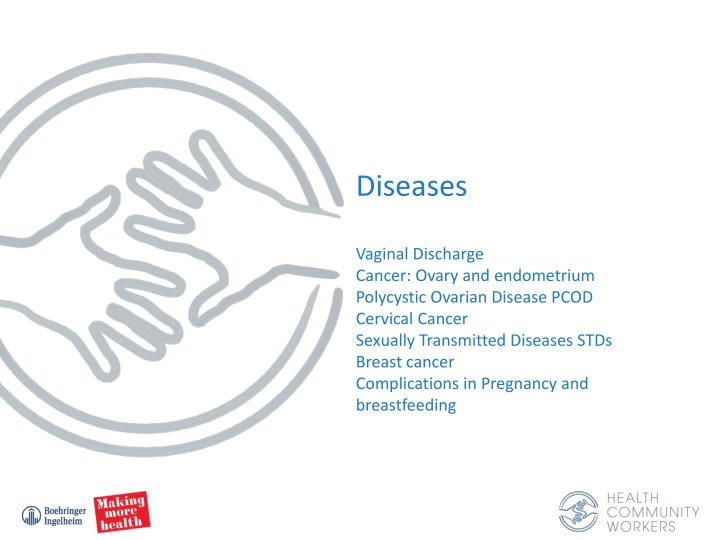 Diseases

Vaginal Discharge
Cancer: Ovary and endometrium
Polycystic Ovarian Disease PCOD
Cervical Cancer
Sexually Transmitted Diseases STDs
Breast cancer
Complications in Pregnancy and breastfeeding

Boehringer Ingelheim

Making more health

HEALTH COMMUNITY WORKERS